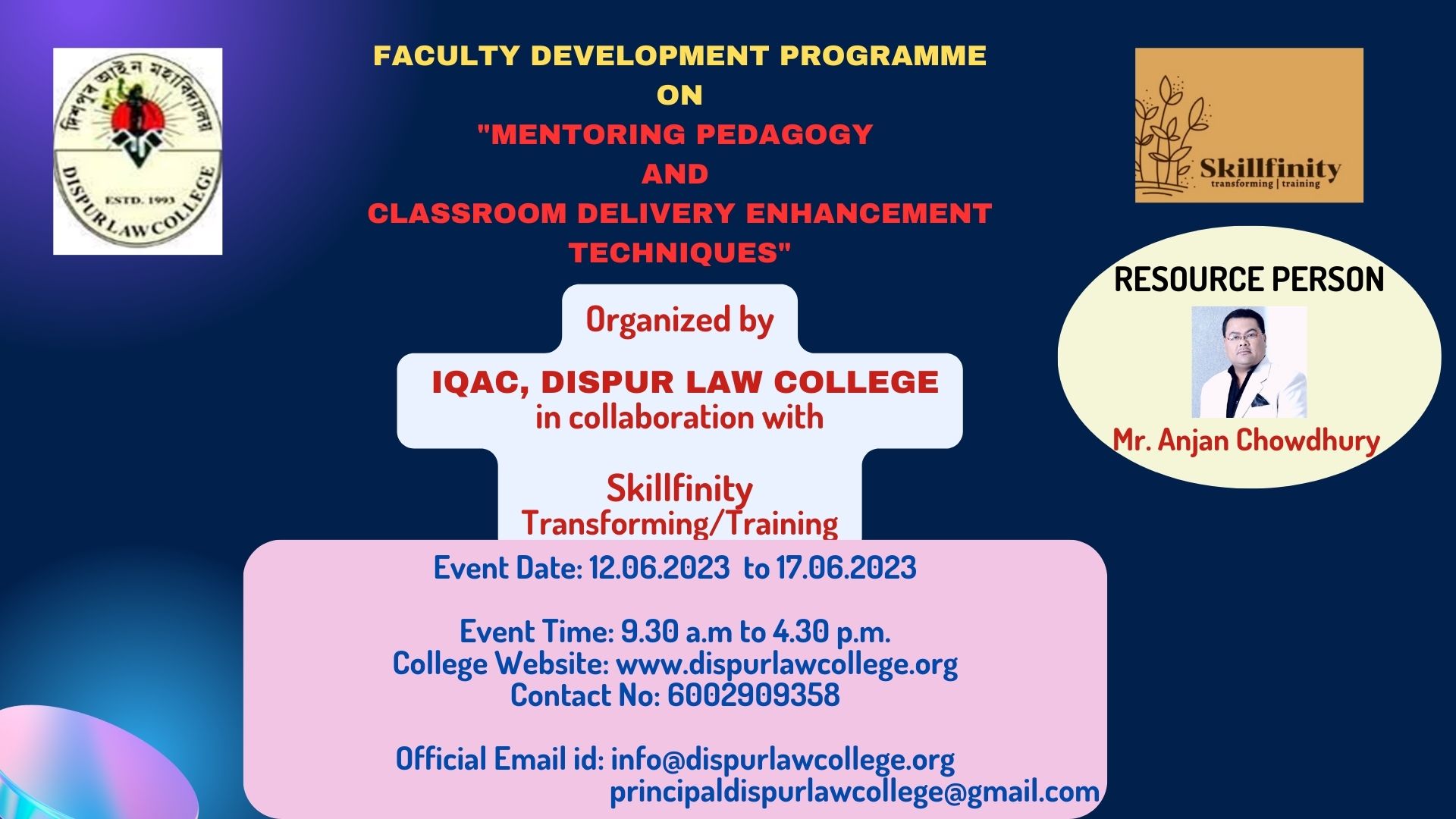 দিশপুৰ আইন মহাবিদ্যালয়
ESTD. 1993
DISPUR LAW COLLEGE

FACULTY DEVELOPMENT PROGRAMME
ON
"MENTORING PEDAGOGY
AND
CLASSROOM DELIVERY ENHANCEMENT TECHNIQUES"

Skillfinity
transforming | training

RESOURCE PERSON

Mr. Anjan Chowdhury

Organized by

IQAC, DISPUR LAW COLLEGE
in collaboration with

Skillfinity
Transforming/Training

Event Date: 12.06.2023 to 17.06.2023

Event Time: 9.30 a.m to 4.30 p.m.
College Website: www.dispurlawcollege.org
Contact No: 6002909358

Official Email id: info@dispurlawcollege.org
principaldispurlawcollege@gmail.com